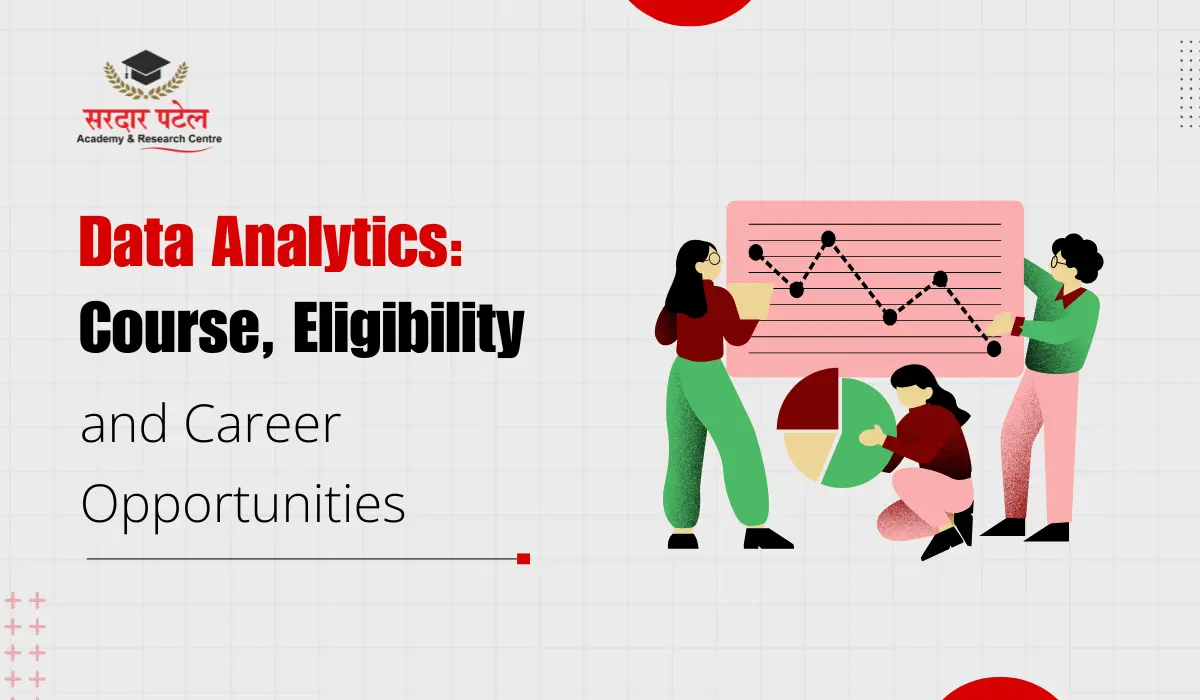 सरदार पटेल
Academy & Research Centre

Data Analytics:
Course, Eligibility
and Career
Opportunities